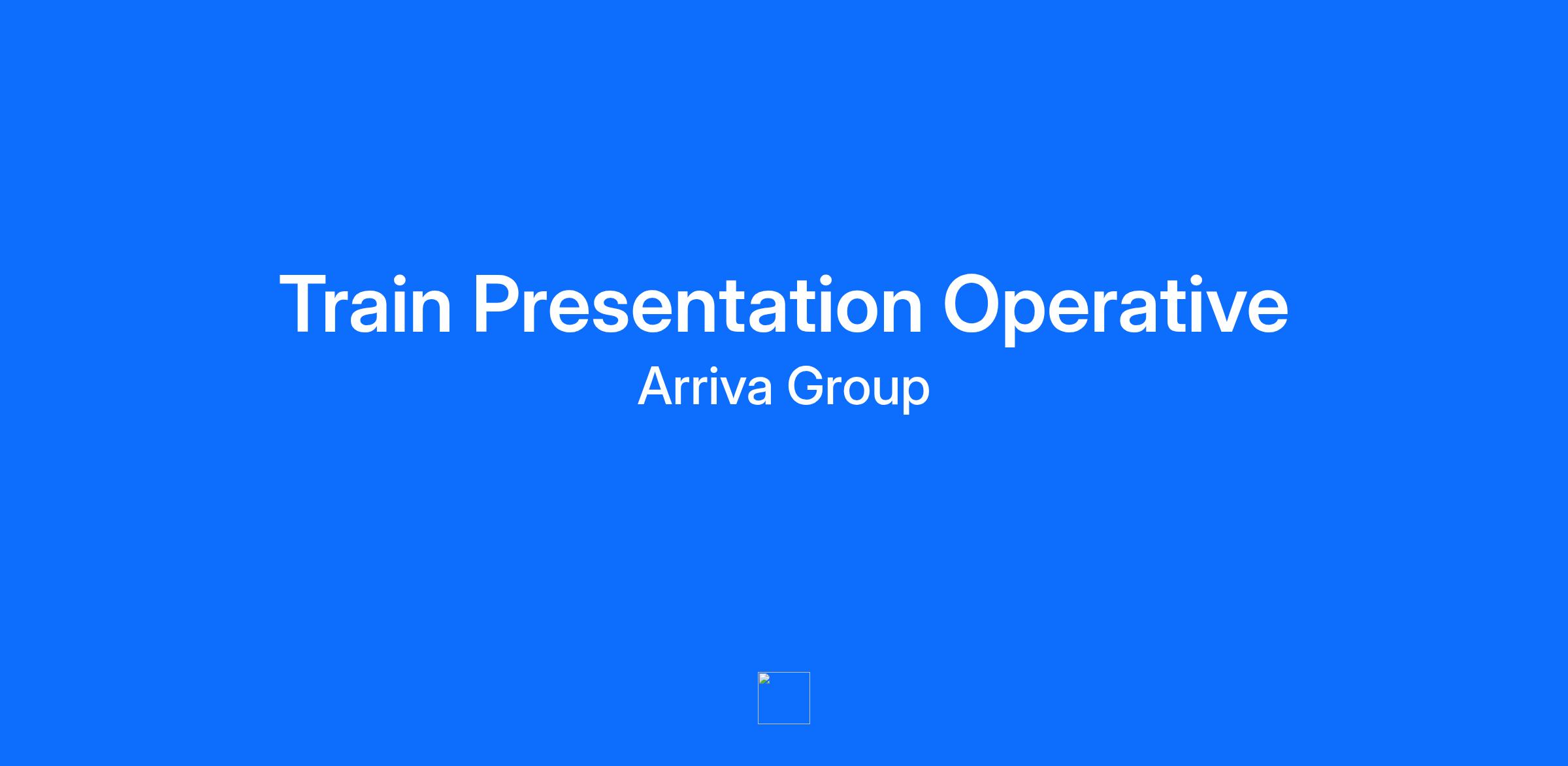 Train Presentation Operative

Arriva Group